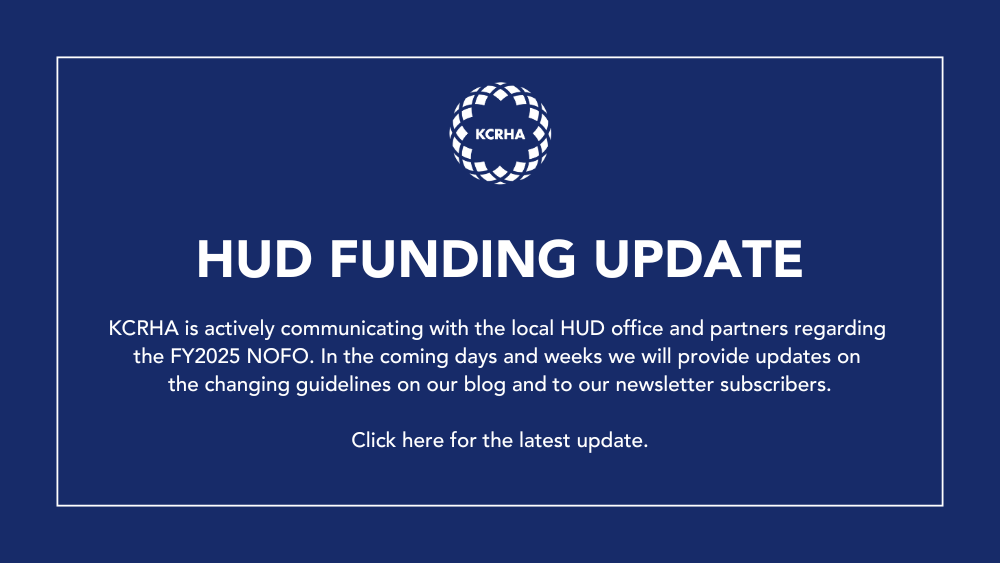 KCRHA

HUD FUNDING UPDATE

KCRHA is actively communicating with the local HUD office and partners regarding the FY2025 NOFO. In the coming days and weeks we will provide updates on the changing guidelines on our blog and to our newsletter subscribers.

Click here for the latest update.